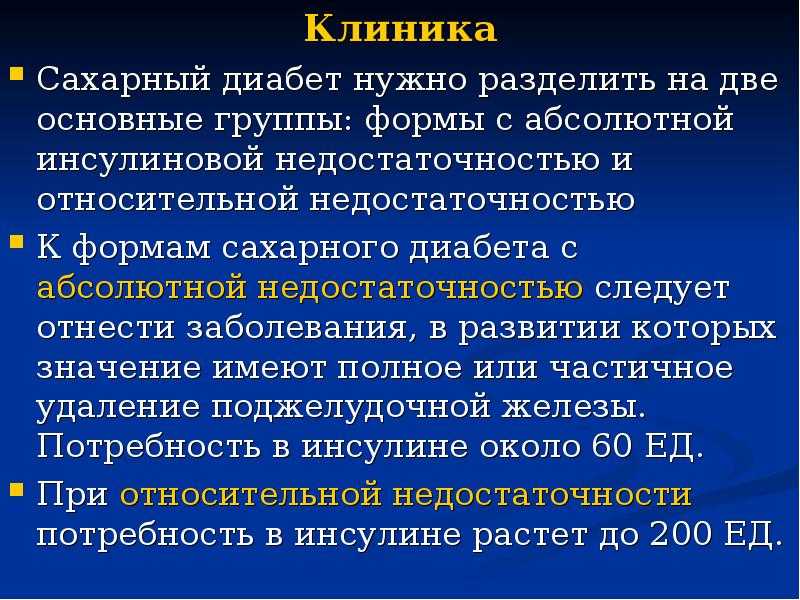 Клиника

Сахарный диабет нужно разделить на две основные группы: формы с абсолютной инсулиновой недостаточностью и относительной недостаточностью

К формам сахарного диабета с абсолютной недостаточностью следует отнести заболевания, в развитии которых значение имеют полное или частичное удаление поджелудочной железы. Потребность в инсулине около 60 ЕД.

При относительной недостаточности потребность в инсулине растет до 200 ЕД.